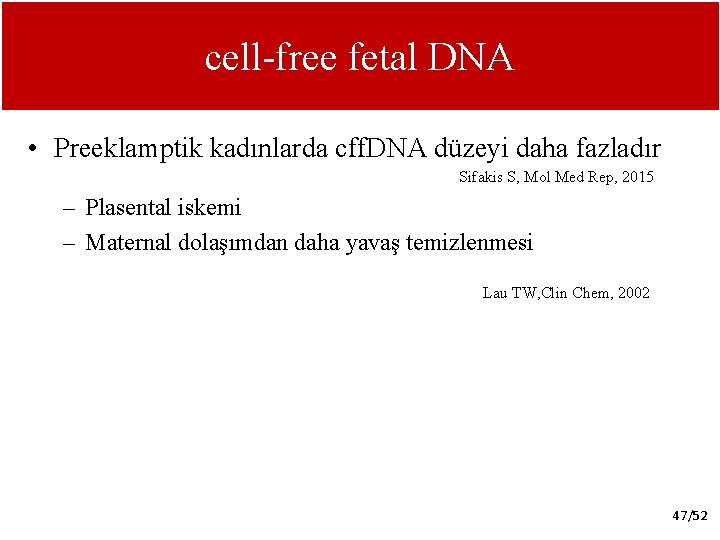 cell-free fetal DNA

• Preeklamptik kadınlarda cffDNA düzeyi daha fazladır

Sifakis S, Mol Med Rep, 2015

– Plasental iskemi
– Maternal dolaşımdan daha yavaş temizlenmesi

Lau TW,Clin Chem, 2002

47/52